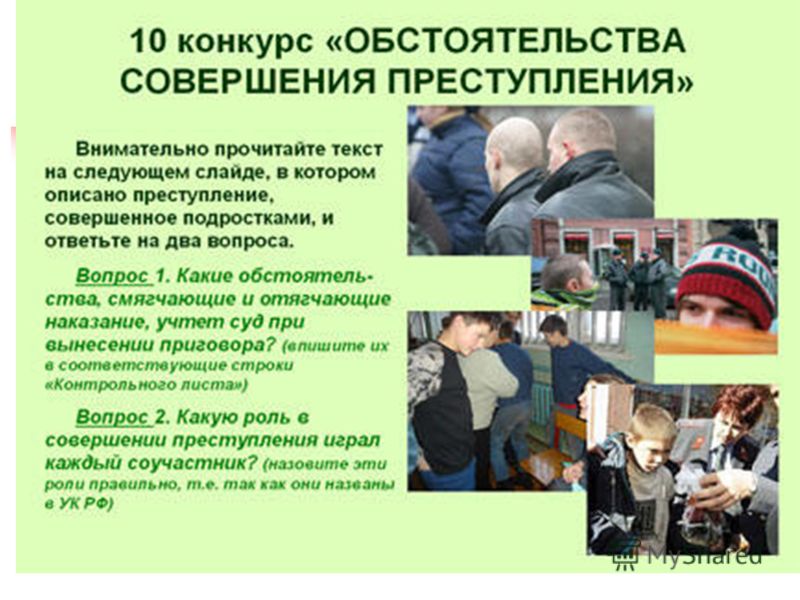 10 конкурс «ОБСТОЯТЕЛЬСТВА СОВЕРШЕНИЯ ПРЕСТУПЛЕНИЯ»

Внимательно прочитайте текст на следующем слайде, в котором описано преступление, совершенное подростками, и ответьте на два вопроса.

Вопрос 1. Какие обстоятельства, смягчающие и отягчающие наказание, учтет суд при вынесении приговора? (впишите их в соответствующие строки «Контрольного листа»)

Вопрос 2. Какую роль в совершении преступления играл каждый соучастник? (назовите эти роли правильно, т.е. так как они названы в УК РФ)

MyShared